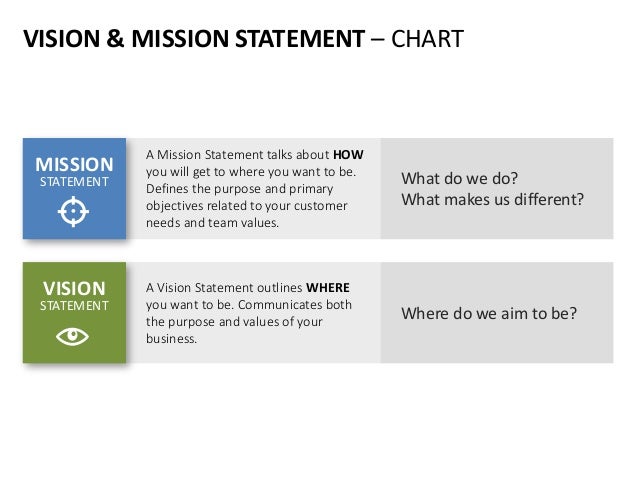 VISION & MISSION STATEMENT – CHART

MISSION
STATEMENT

A Mission Statement talks about HOW you will get to where you want to be. Defines the purpose and primary objectives related to your customer needs and team values.

What do we do?
What makes us different?

VISION
STATEMENT

A Vision Statement outlines WHERE you want to be. Communicates both the purpose and values of your business.

Where do we aim to be?